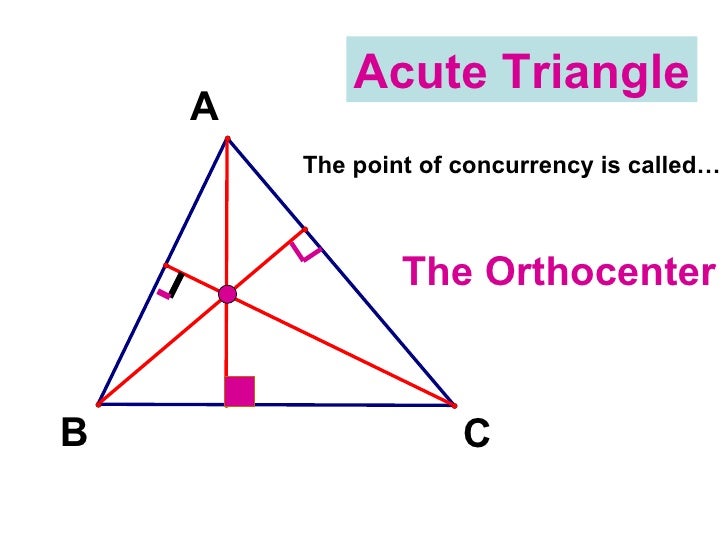 Acute Triangle

A

The point of concurrency is called…

The Orthocenter

B

C